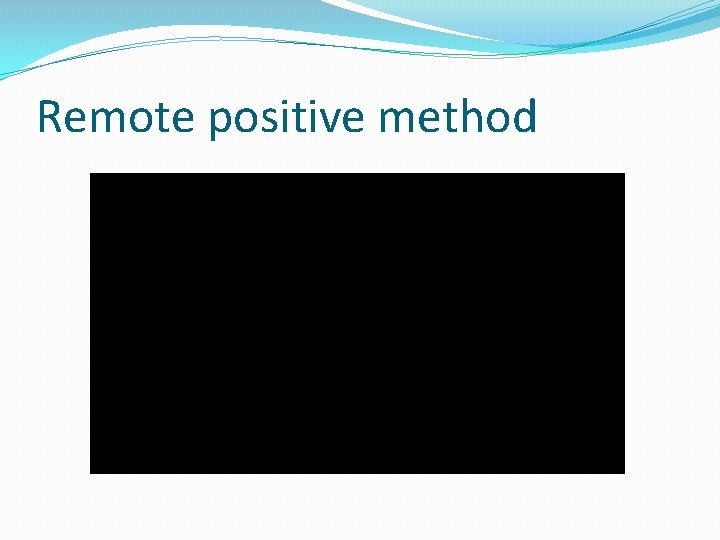 Remote positive method